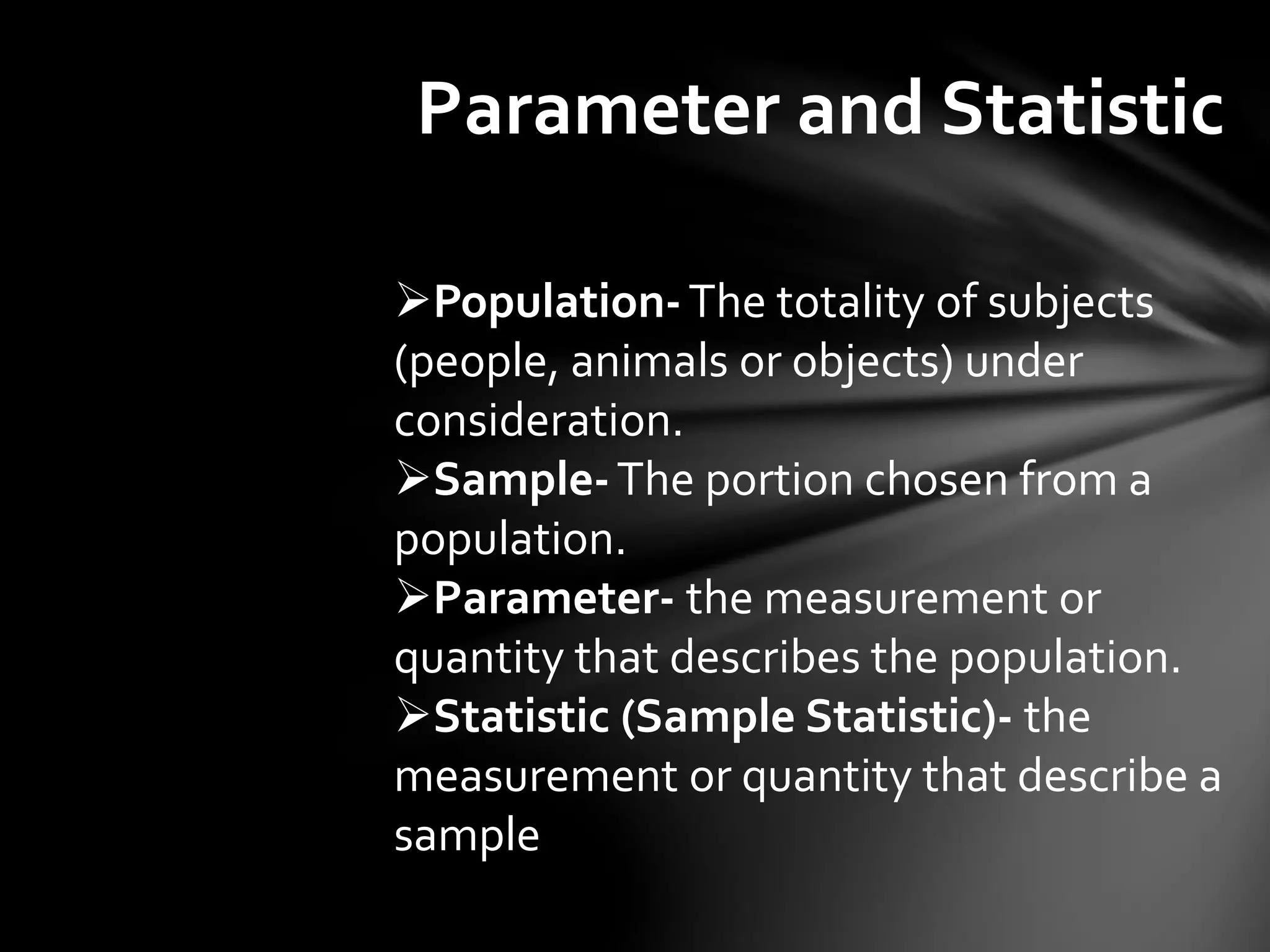 Parameter and Statistic

➢Population- The totality of subjects (people, animals or objects) under consideration.

➢Sample- The portion chosen from a population.

➢Parameter- the measurement or quantity that describes the population.

➢Statistic (Sample Statistic)- the measurement or quantity that describe a sample